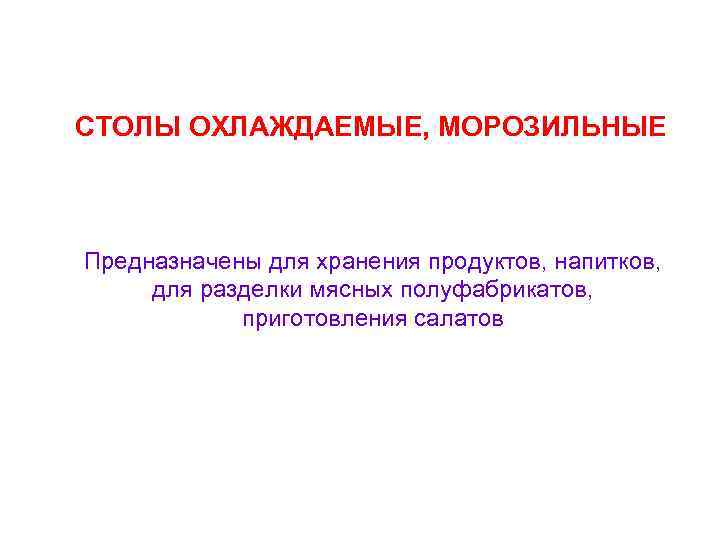 СТОЛЫ ОХЛАЖДАЕМЫЕ, МОРОЗИЛЬНЫЕ

Предназначены для хранения продуктов, напитков, для разделки мясных полуфабрикатов, приготовления салатов